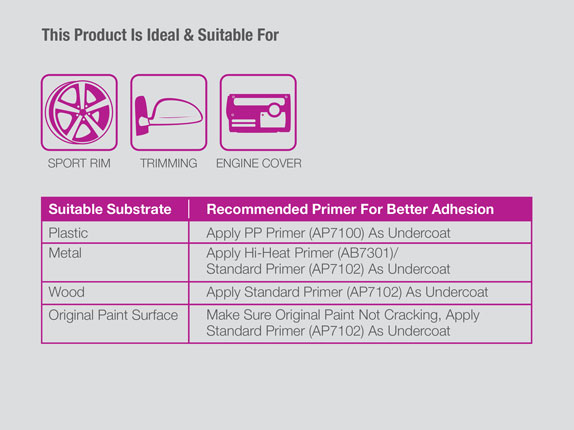 This Product Is Ideal & Suitable For

SPORT RIM

TRIMMING

ENGINE COVER

| Suitable Substrate | Recommended Primer For Better Adhesion |
|---|---|
| Plastic | Apply PP Primer (AP7100) As Undercoat |
| Metal | Apply Hi-Heat Primer (AB7301)/ Standard Primer (AP7102) As Undercoat |
| Wood | Apply Standard Primer (AP7102) As Undercoat |
| Original Paint Surface | Make Sure Original Paint Not Cracking, Apply Standard Primer (AP7102) As Undercoat |